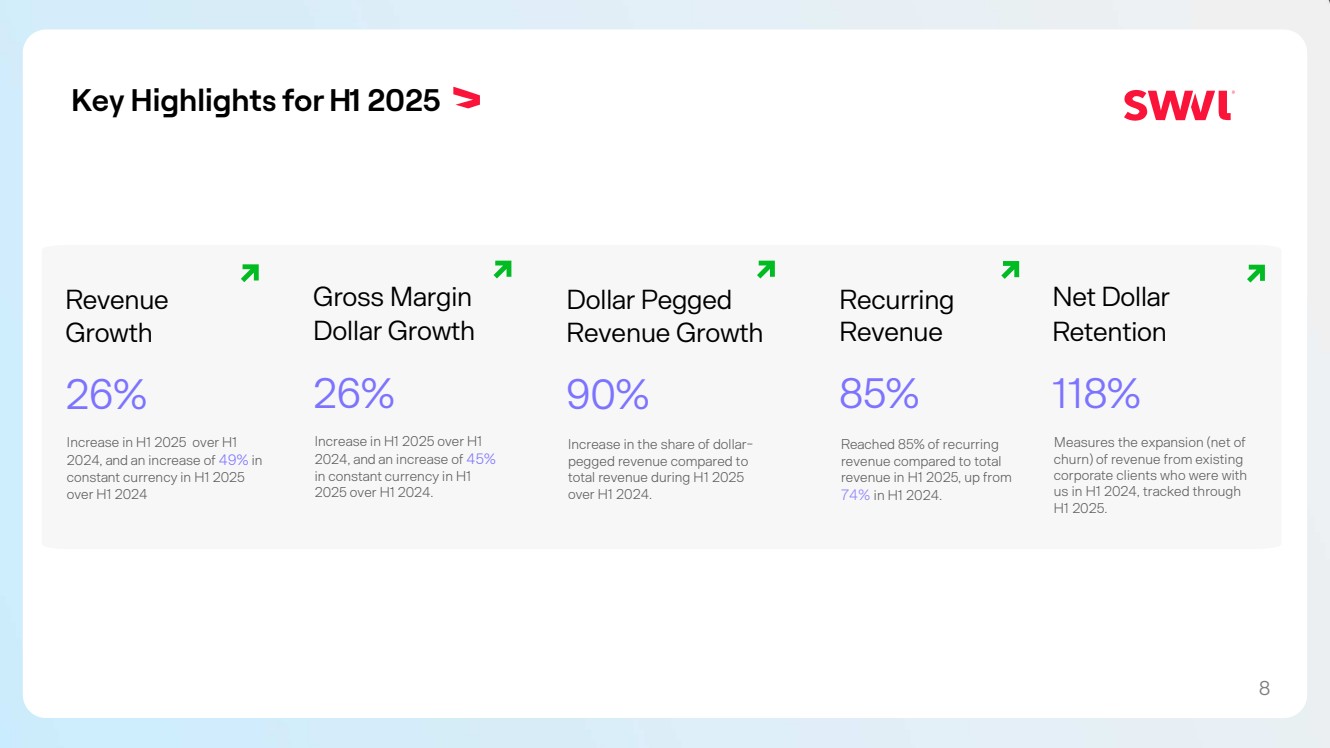 Key Highlights for H1 2025

SWVL

Revenue Growth

26%

Increase in H1 2025 over H1 2024, and an increase of 49% in constant currency in H1 2025 over H1 2024

Gross Margin Dollar Growth

26%

Increase in H1 2025 over H1 2024, and an increase of 45% in constant currency in H1 2025 over H1 2024.

Dollar Pegged Revenue Growth

90%

Increase in the share of dollar-pegged revenue compared to total revenue during H1 2025 over H1 2024.

Recurring Revenue

85%

Reached 85% of recurring revenue compared to total revenue in H1 2025, up from 74% in H1 2024.

Net Dollar Retention

118%

Measures the expansion (net of churn) of revenue from existing corporate clients who were with us in H1 2024, tracked through H1 2025.

8